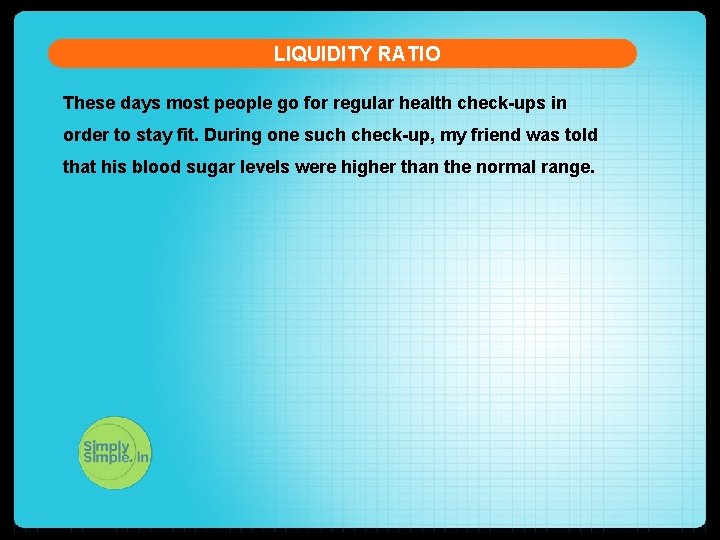 LIQUIDITY RATIO

These days most people go for regular health check-ups in order to stay fit. During one such check-up, my friend was told that his blood sugar levels were higher than the normal range.

Simply Simple.in